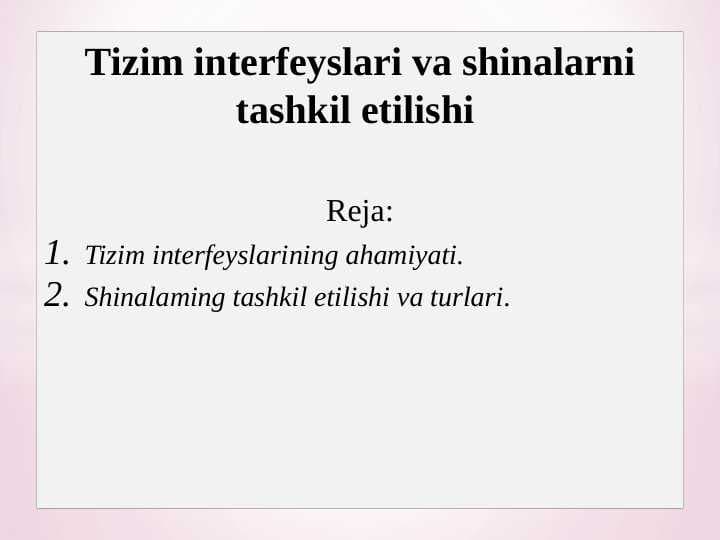 Tizim interfeyslari va shinalarni tashkil etilishi

Reja:

1. Tizim interfeyslarining ahamiyati.
2. Shinalaming tashkil etilishi va turlari.